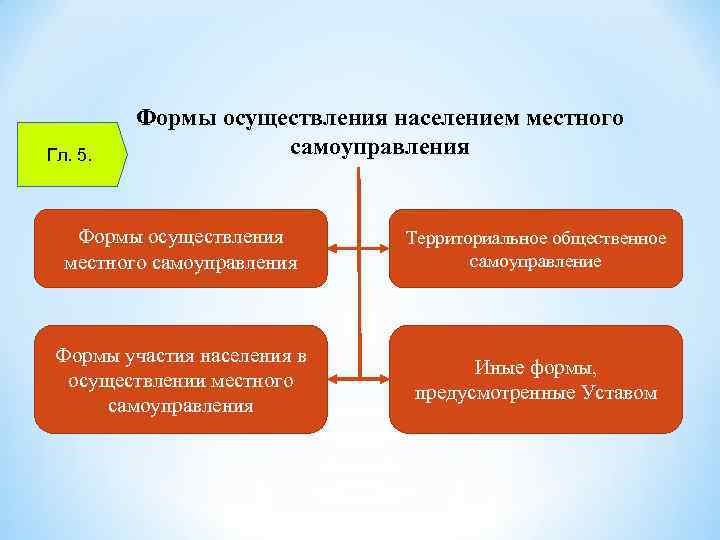 Гл. 5.

Формы осуществления населением местного самоуправления

Формы осуществления местного самоуправления

Территориальное общественное самоуправление

Формы участия населения в осуществлении местного самоуправления

Иные формы, предусмотренные Уставом